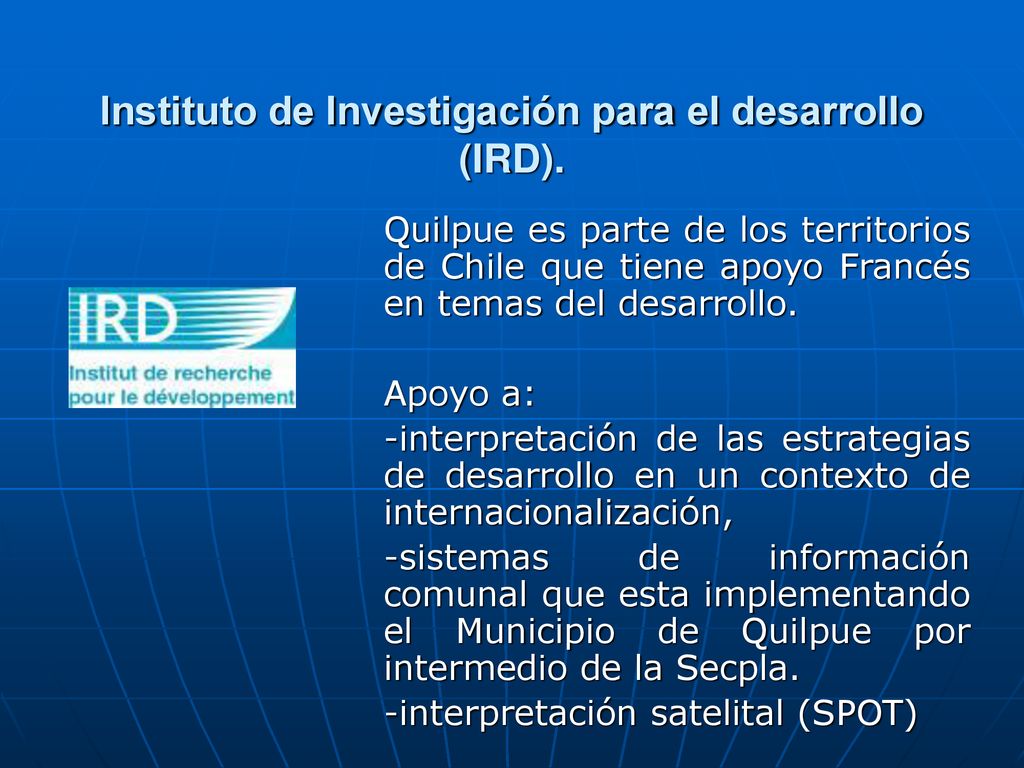 Instituto de Investigación para el desarrollo (IRD).

IRD
Institut de recherche pour le développement

Quilpue es parte de los territorios de Chile que tiene apoyo Francés en temas del desarrollo.

Apoyo a:

-interpretación de las estrategias de desarrollo en un contexto de internacionalización,

-sistemas de información comunal que esta implementando el Municipio de Quilpue por intermedio de la Secpla.

-interpretación satelital (SPOT)